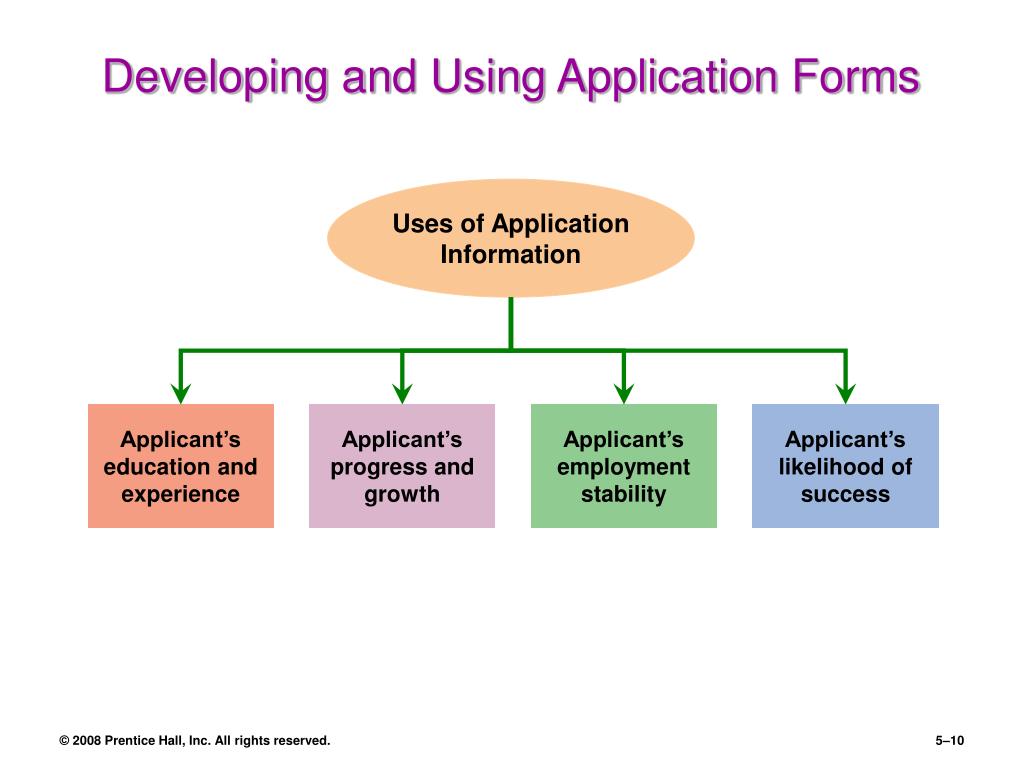 Developing and Using Application Forms

Uses of Application Information

Applicant’s education and experience

Applicant’s progress and growth

Applicant’s employment stability

Applicant’s likelihood of success

© 2008 Prentice Hall, Inc. All rights reserved.

5–10